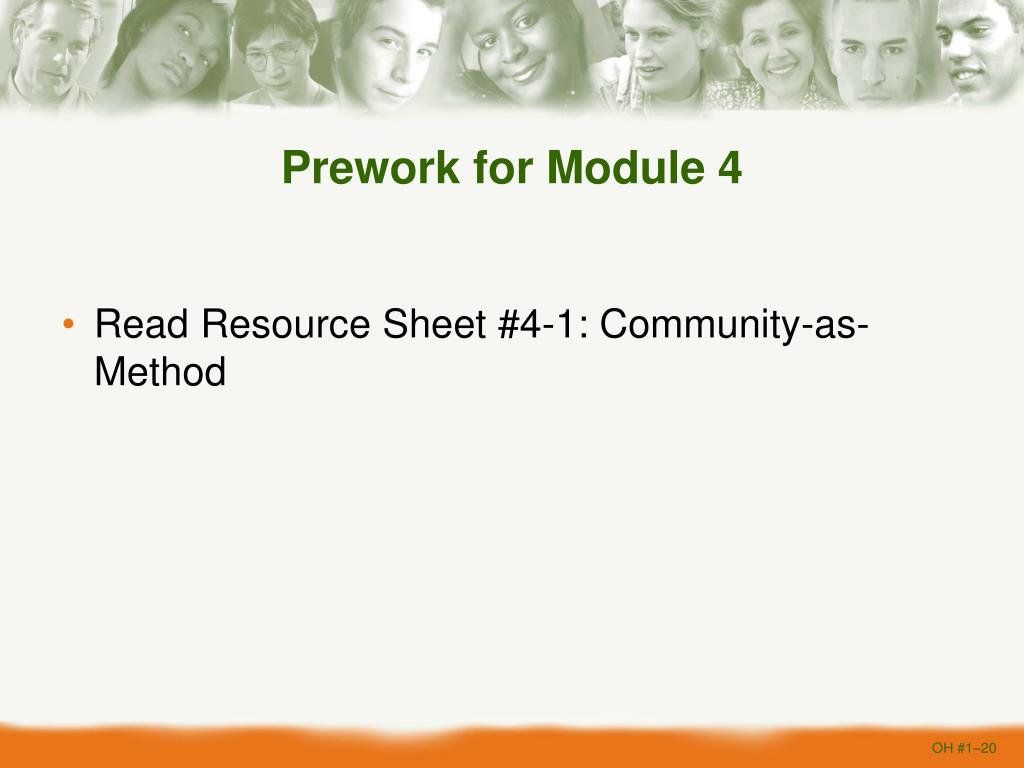 Prework for Module 4

• Read Resource Sheet #4-1: Community-as-Method

OH #1–20